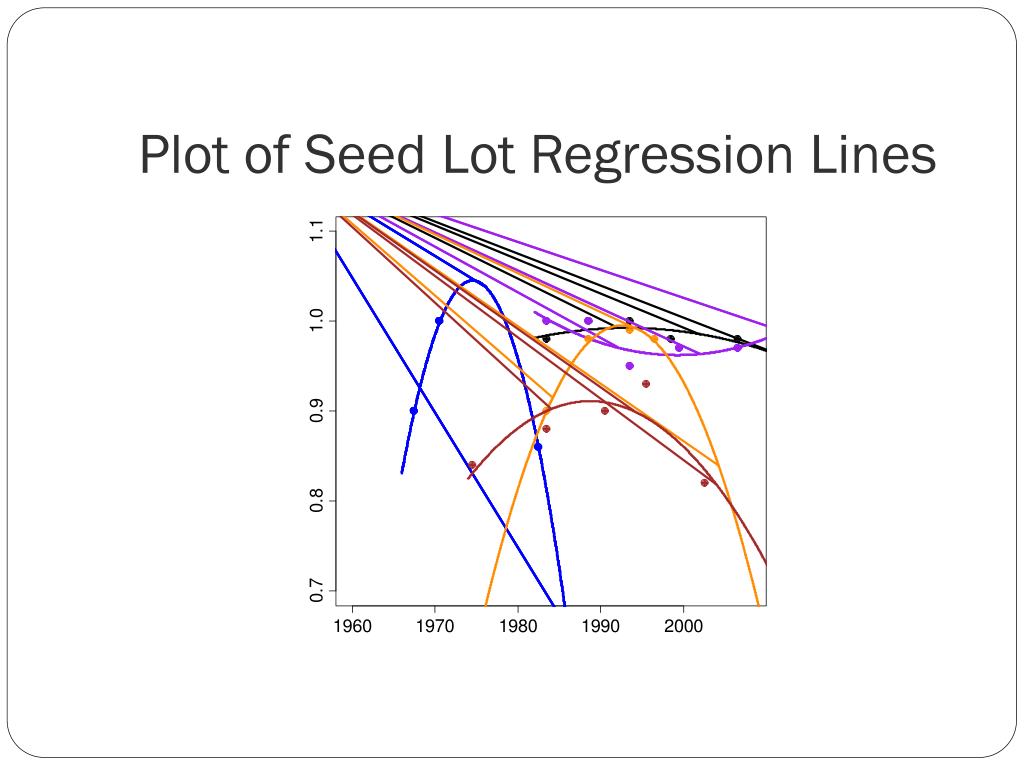 Plot of Seed Lot Regression Lines

1.1
1.0
0.9
0.8
0.7

1960
1970
1980
1990
2000